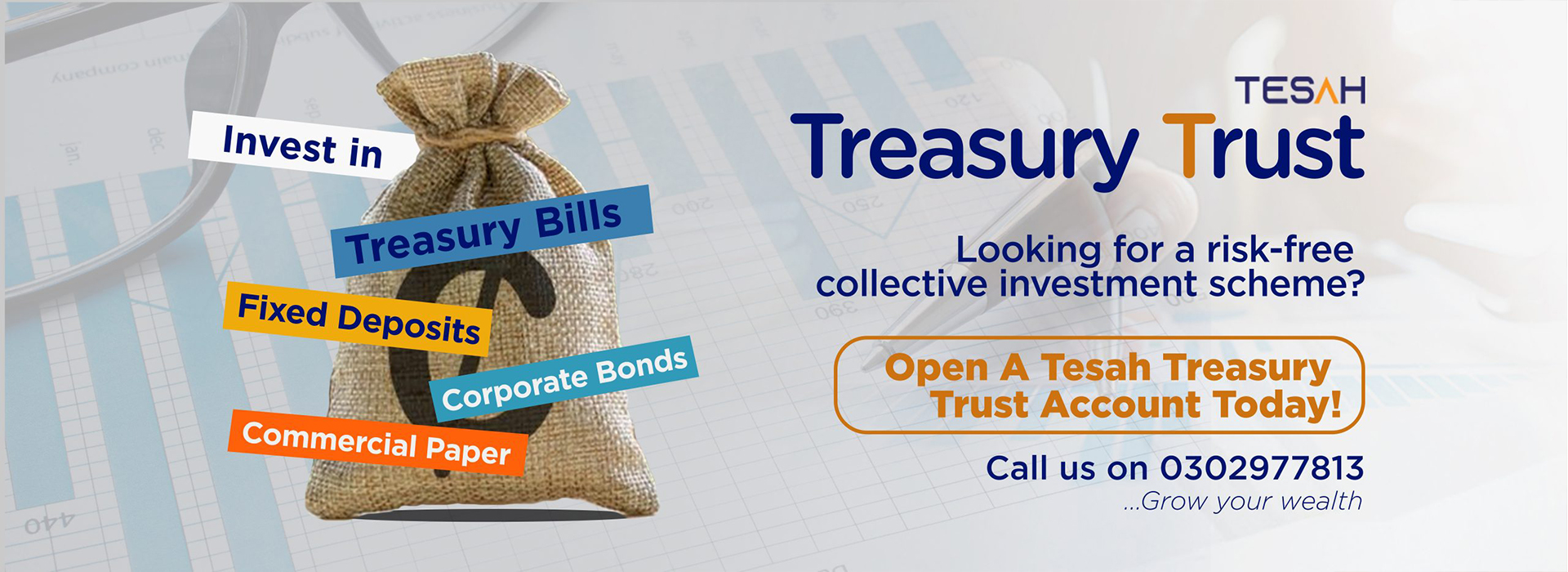 Invest in

Treasury Bills

Fixed Deposits

Corporate Bonds

Commercial Paper

TESAH

Treasury Trust

Looking for a risk-free collective investment scheme?

Open A Tesah Treasury Trust Account Today!

Call us on 0302977813

...Grow your wealth